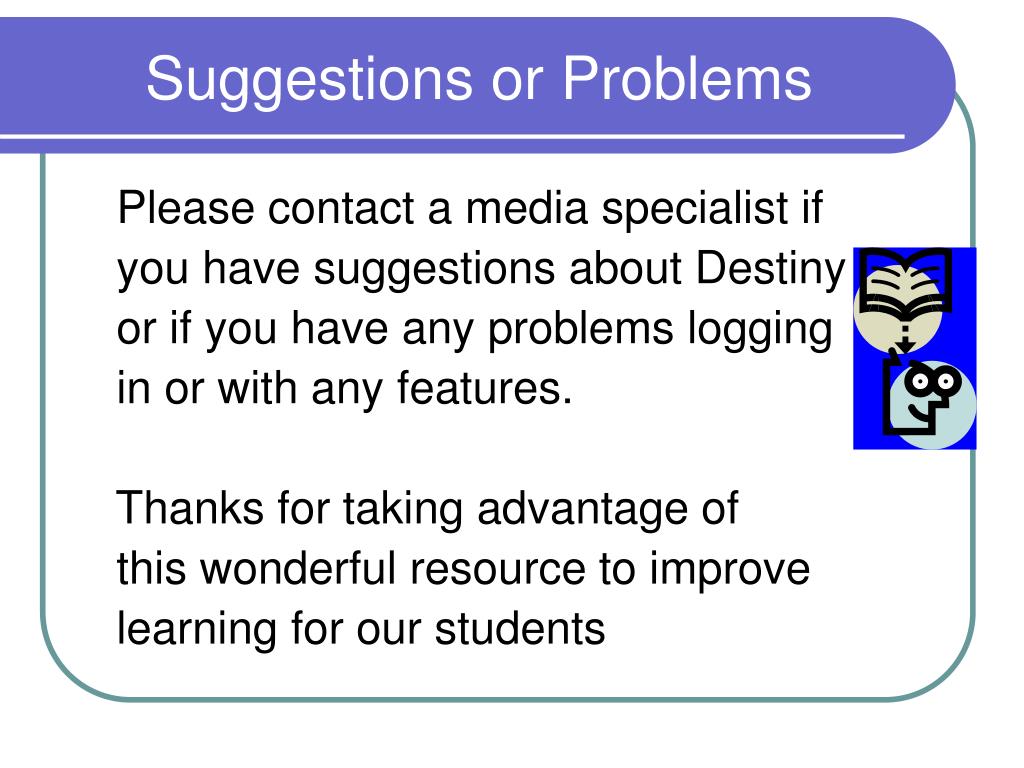 Suggestions or Problems

Please contact a media specialist if you have suggestions about Destiny or if you have any problems logging in or with any features.

Thanks for taking advantage of this wonderful resource to improve learning for our students